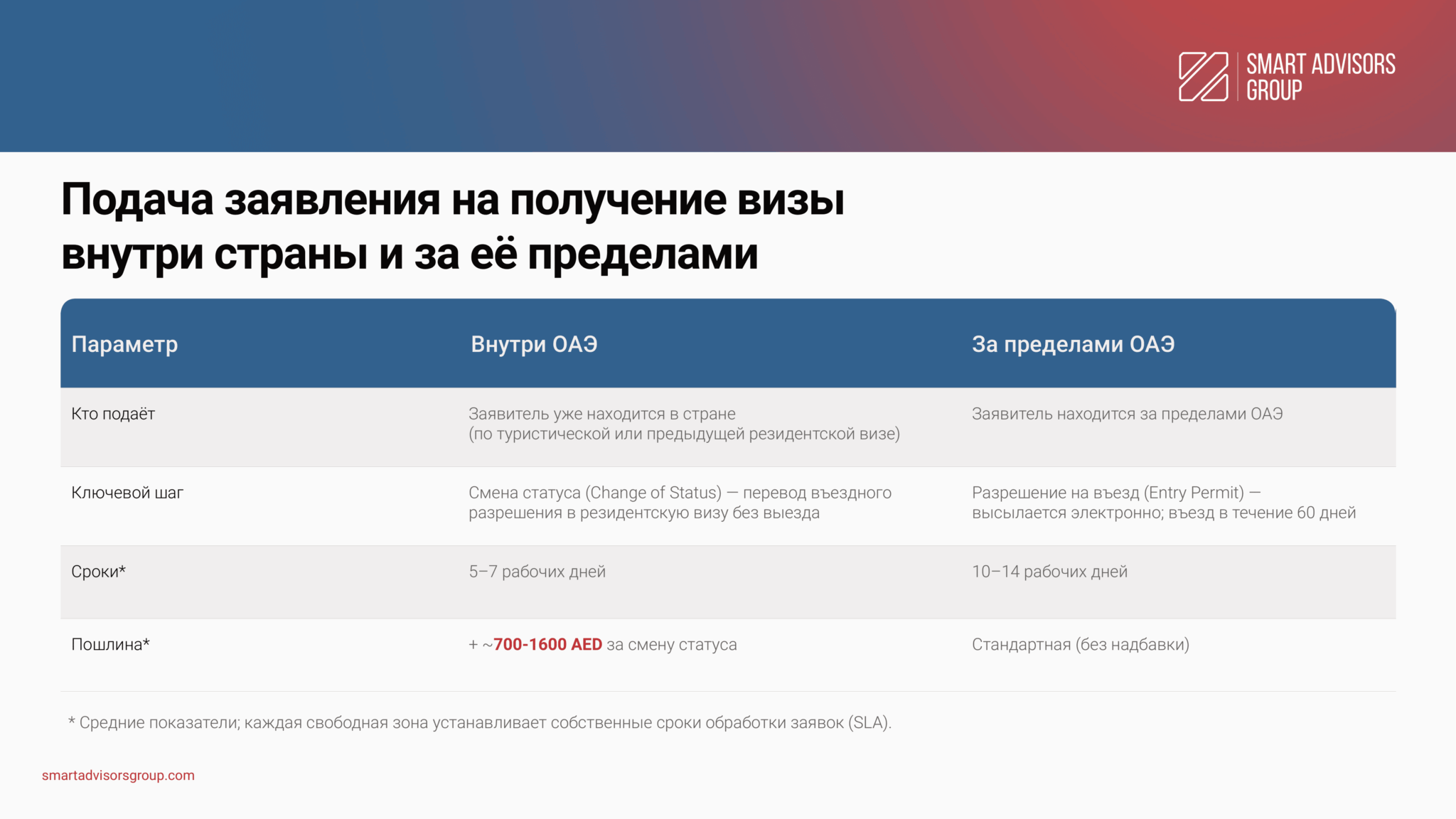 SMART ADVISORS GROUP

Подача заявления на получение визы внутри страны и за её пределами

| Параметр | Внутри ОАЭ | За пределами ОАЭ |
|---|---|---|
| Кто подаёт | Заявитель уже находится в стране (по туристической или предыдущей резидентской визе) | Заявитель находится за пределами ОАЭ |
| Ключевой шаг | Смена статуса (Change of Status) — перевод въездного разрешения в резидентскую визу без выезда | Разрешение на въезд (Entry Permit) — высылается электронно; въезд в течение 60 дней |
| Сроки* | 5–7 рабочих дней | 10–14 рабочих дней |
| Пошлина* | + ~700-1600 AED за смену статуса | Стандартная (без надбавки) |

* Средние показатели; каждая свободная зона устанавливает собственные сроки обработки заявок (SLA).

smartadvisorsgroup.com